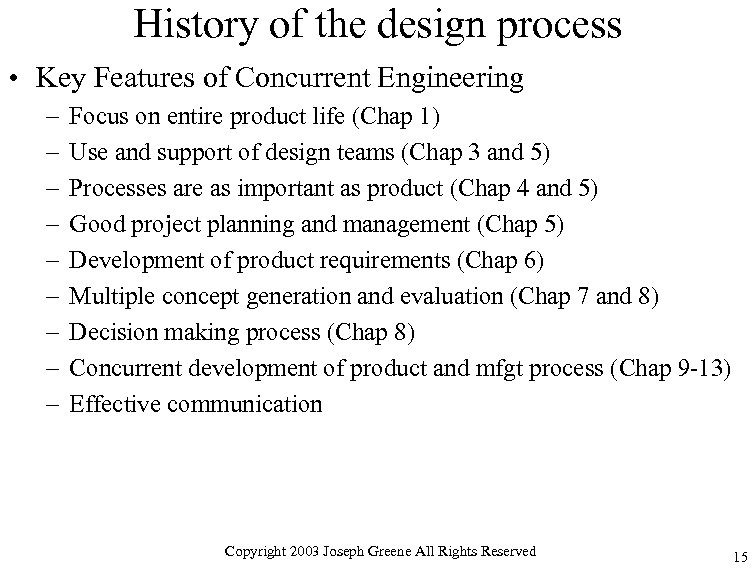 History of the design process

• Key Features of Concurrent Engineering
– Focus on entire product life (Chap 1)
– Use and support of design teams (Chap 3 and 5)
– Processes are as important as product (Chap 4 and 5)
– Good project planning and management (Chap 5)
– Development of product requirements (Chap 6)
– Multiple concept generation and evaluation (Chap 7 and 8)
– Decision making process (Chap 8)
– Concurrent development of product and mfgt process (Chap 9-13)
– Effective communication

Copyright 2003 Joseph Greene All Rights Reserved

15